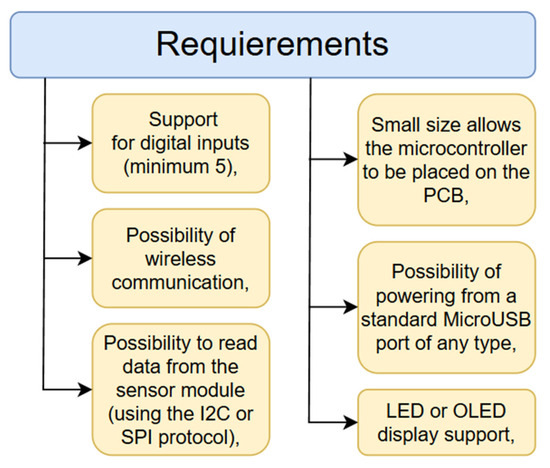 Requierements

Support for digital inputs (minimum 5),

Possibility of wireless communication,

Possibility to read data from the sensor module (using the I2C or SPI protocol),

Small size allows the microcontroller to be placed on the PCB,

Possibility of powering from a standard MicroUSB port of any type,

LED or OLED display support,